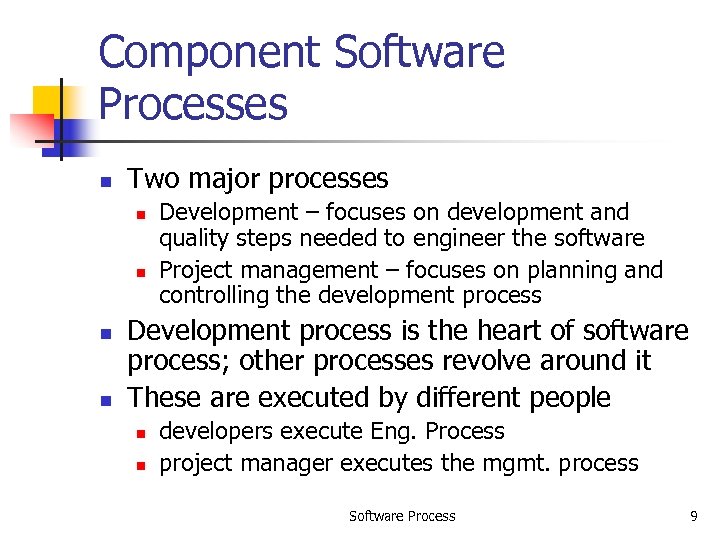 Component Software Processes

- Two major processes
  - Development – focuses on development and quality steps needed to engineer the software
  - Project management – focuses on planning and controlling the development process
- Development process is the heart of software process; other processes revolve around it
- These are executed by different people
  - developers execute Eng. Process
  - project manager executes the mgmt. process

Software Process

9